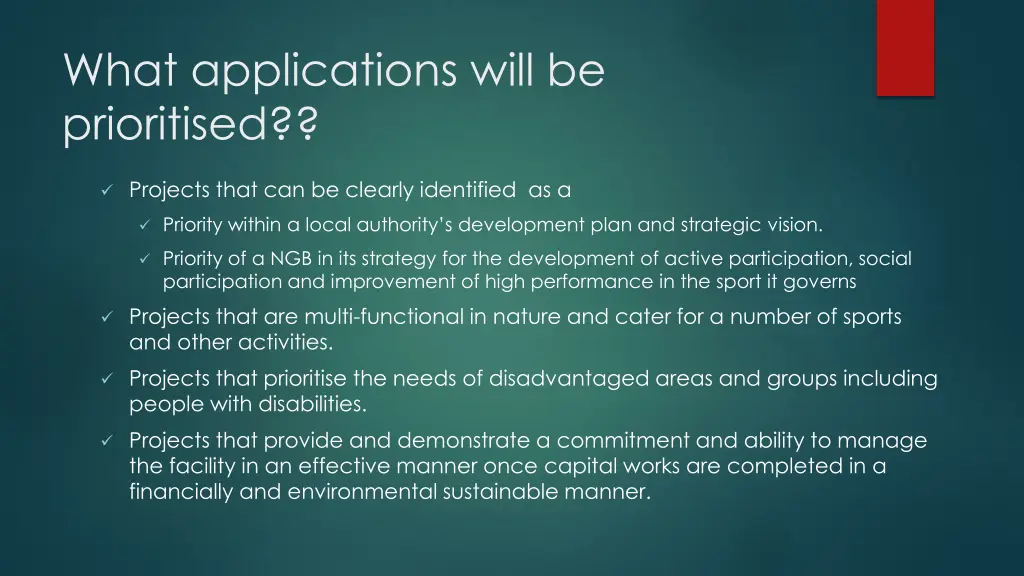 What applications will be prioritised??

✓ Projects that can be clearly identified as a

✓ Priority within a local authority's development plan and strategic vision.

✓ Priority of a NGB in its strategy for the development of active participation, social participation and improvement of high performance in the sport it governs

✓ Projects that are multi-functional in nature and cater for a number of sports and other activities.

✓ Projects that prioritise the needs of disadvantaged areas and groups including people with disabilities.

✓ Projects that provide and demonstrate a commitment and ability to manage the facility in an effective manner once capital works are completed in a financially and environmental sustainable manner.